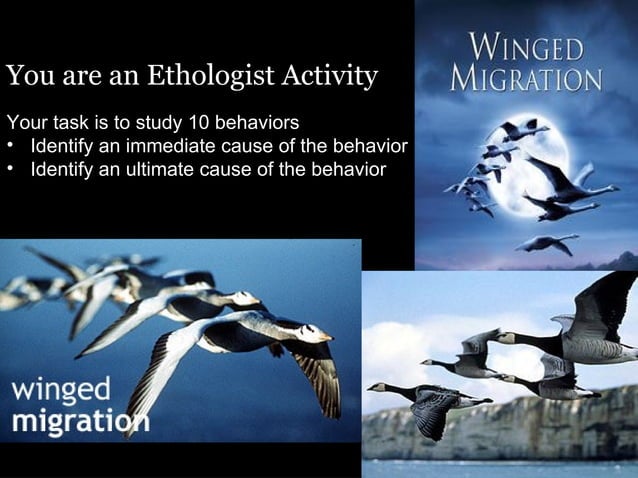 You are an Ethologist Activity

Your task is to study 10 behaviors
• Identify an immediate cause of the behavior
• Identify an ultimate cause of the behavior

WINGED MIGRATION

winged migration